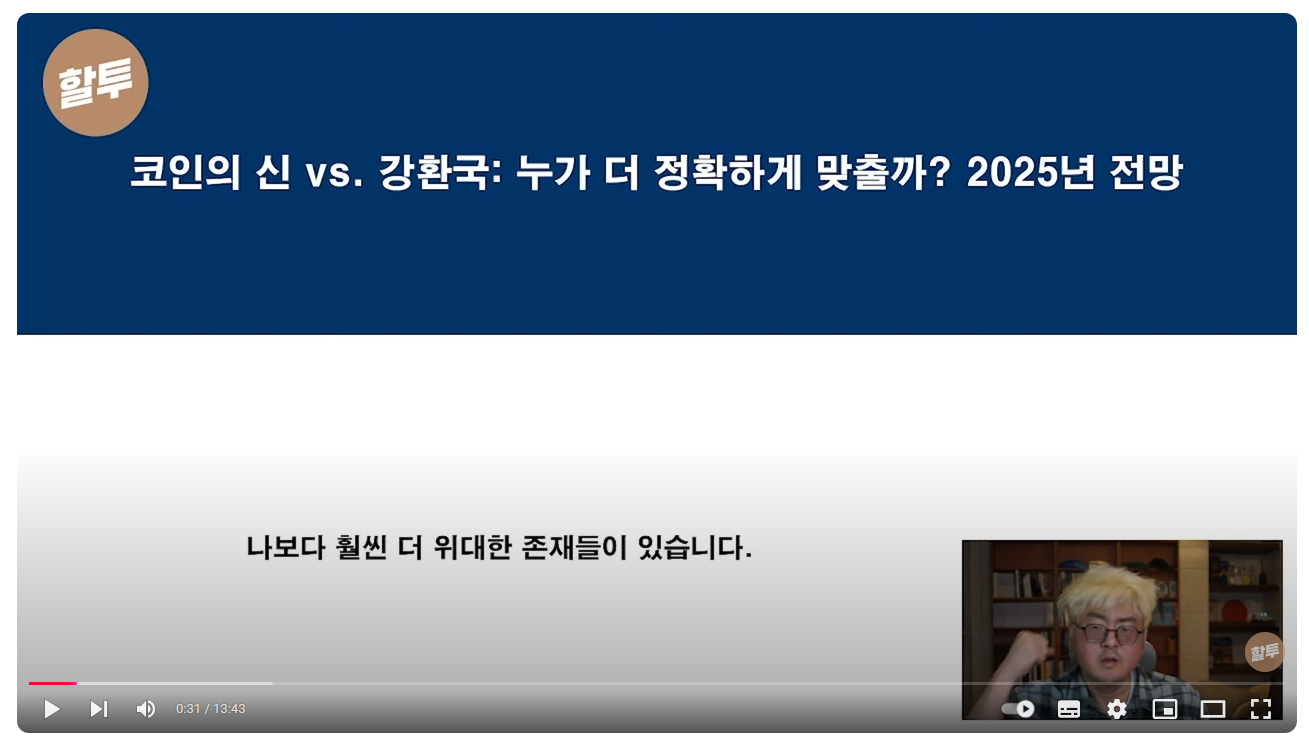 할투

코인의 신 vs. 강환국: 누가 더 정확하게 맞출까? 2025년 전망

나보다 훨씬 더 위대한 존재들이 있습니다.

할투

0:31 / 13:43